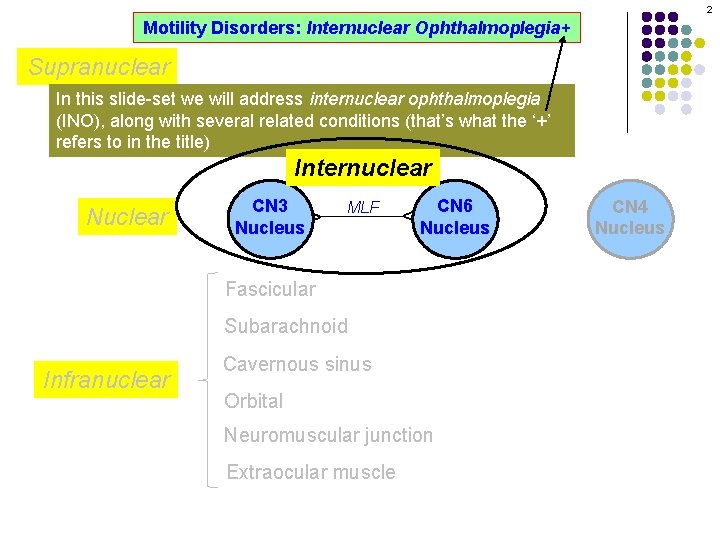 2

Motility Disorders: Internuclear Ophthalmoplegia+

Supranuclear

In this slide-set we will address internuclear ophthalmoplegia (INO), along with several related conditions (that's what the '+' refers to in the title)

Internuclear

Nuclear

CN3 Nucleus

MLF

CN6 Nucleus

CN4 Nucleus

Infranuclear

Fascicular

Subarachnoid

Cavernous sinus

Orbital

Neuromuscular junction

Extraocular muscle